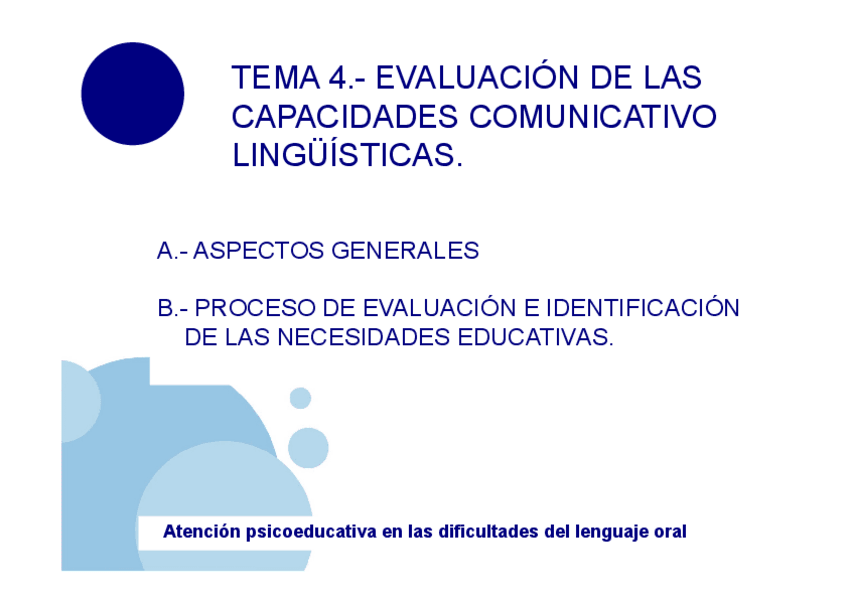 TEMA 4.- EVALUACIÓN DE LAS CAPACIDADES COMUNICATIVO LINGÜÍSTICAS.

A.- ASPECTOS GENERALES

B.- PROCESO DE EVALUACIÓN E IDENTIFICACIÓN DE LAS NECESIDADES EDUCATIVAS.

Atención psicoeducativa en las dificultades del lenguaje oral